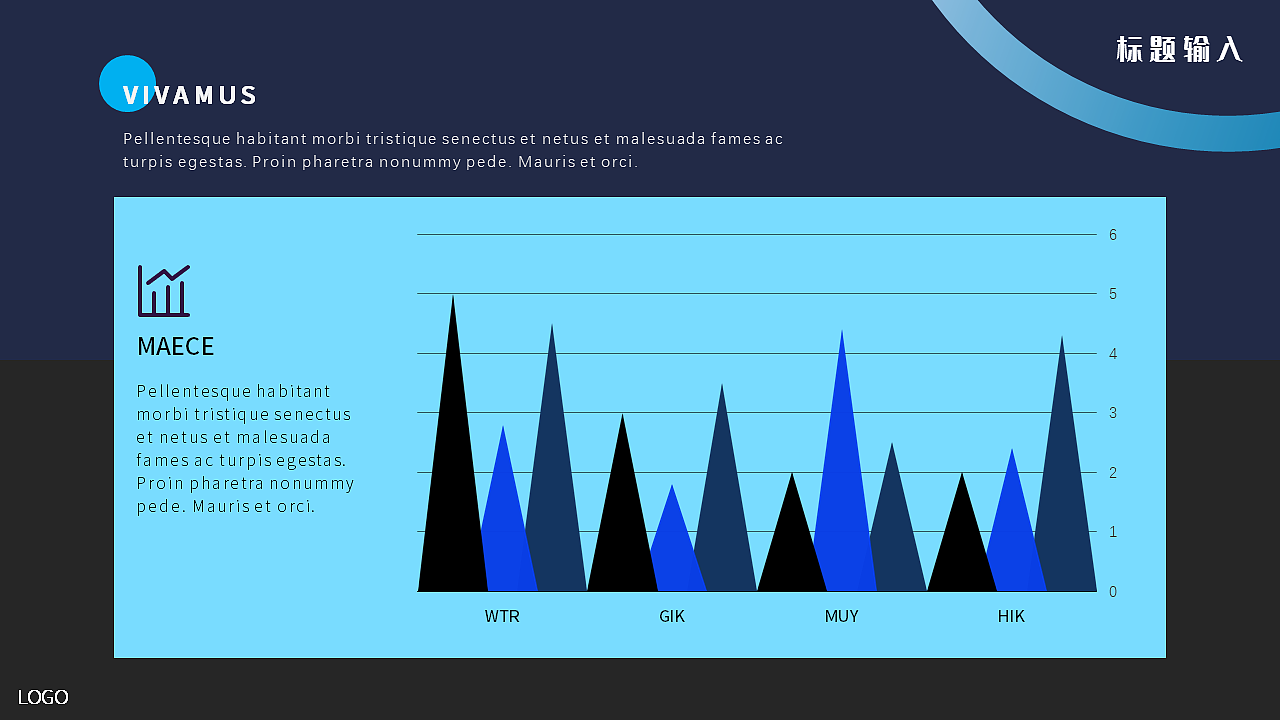 标题输入

VIVAMUS

Pellentesque habitant morbi tristique senectus et netus et malesuada fames ac turpis egestas. Proin pharetra nonummy pede. Mauris et orci.

MAECE

Pellentesque habitant morbi tristique senectus et netus et malesuada fames ac turpis egestas. Proin pharetra nonummy pede. Mauris et orci.

6
5
4
3
2
1
0

WTR GIK MUY HIK

LOGO